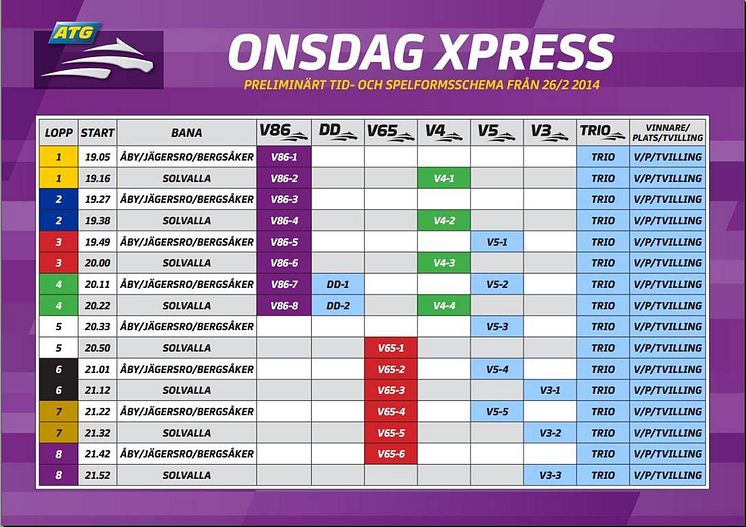 ATG

ONSDAG XPRESS

PRELIMINÄRT TID- OCH SPELFORMSSCHEMA FRÅN 26/2 2014

| LOPP | START | BANA | V86 | DD | V65 | V4 | V5 | V3 | TRIO | VINNARE/ PLATS/TVILLING |
|---|---|---|---|---|---|---|---|---|---|---|
| 1 | 19.05 | ÅBY/JÄGERSRO/BERGSÅKER | V86-1 | | | | | | TRIO | V/P/TVILLING |
| 1 | 19.16 | SOLVALLA | V86-2 | | | V4-1 | | | TRIO | V/P/TVILLING |
| 2 | 19.27 | ÅBY/JÄGERSRO/BERGSÅKER | V86-3 | | | | | | TRIO | V/P/TVILLING |
| 2 | 19.38 | SOLVALLA | V86-4 | | | V4-2 | | | TRIO | V/P/TVILLING |
| 3 | 19.49 | ÅBY/JÄGERSRO/BERGSÅKER | V86-5 | | | | V5-1 | | TRIO | V/P/TVILLING |
| 3 | 20.00 | SOLVALLA | V86-6 | | | V4-3 | | | TRIO | V/P/TVILLING |
| 4 | 20.11 | ÅBY/JÄGERSRO/BERGSÅKER | V86-7 | DD-1 | | | V5-2 | | TRIO | V/P/TVILLING |
| 4 | 20.22 | SOLVALLA | V86-8 | DD-2 | | V4-4 | | | TRIO | V/P/TVILLING |
| 5 | 20.33 | ÅBY/JÄGERSRO/BERGSÅKER | | | | | V5-3 | | TRIO | V/P/TVILLING |
| 5 | 20.50 | SOLVALLA | | | V65-1 | | | | TRIO | V/P/TVILLING |
| 6 | 21.01 | ÅBY/JÄGERSRO/BERGSÅKER | | | V65-2 | | V5-4 | | TRIO | V/P/TVILLING |
| 6 | 21.12 | SOLVALLA | | | V65-3 | | | V3-1 | TRIO | V/P/TVILLING |
| 7 | 21.22 | ÅBY/JÄGERSRO/BERGSÅKER | | | V65-4 | | V5-5 | | TRIO | V/P/TVILLING |
| 7 | 21.32 | SOLVALLA | | | V65-5 | | | V3-2 | TRIO | V/P/TVILLING |
| 8 | 21.42 | ÅBY/JÄGERSRO/BERGSÅKER | | | V65-6 | | | | TRIO | V/P/TVILLING |
| 8 | 21.52 | SOLVALLA | | | | | | V3-3 | TRIO | V/P/TVILLING |